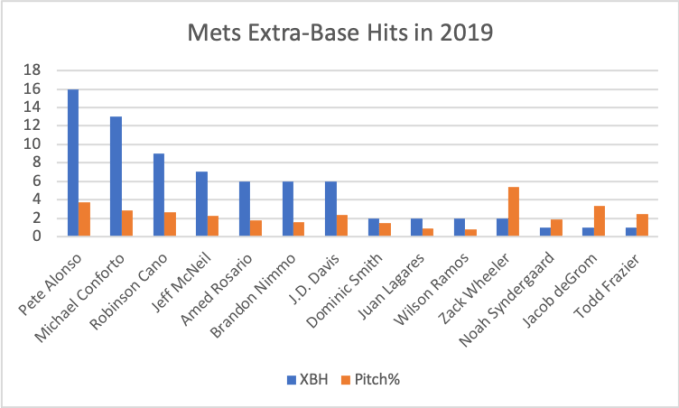 Mets Extra-Base Hits in 2019

18
16
14
12
10
8
6
4
2
0

Pete Alonso
Michael Conforto
Robinson Cano
Jeff McNeil
Amed Rosario
Brandon Nimmo
J.D. Davis
Dominic Smith
Juan Lagares
Wilson Ramos
Zack Wheeler
Noah Syndergaard
Jacob deGrom
Todd Frazier

XBH Pitch%